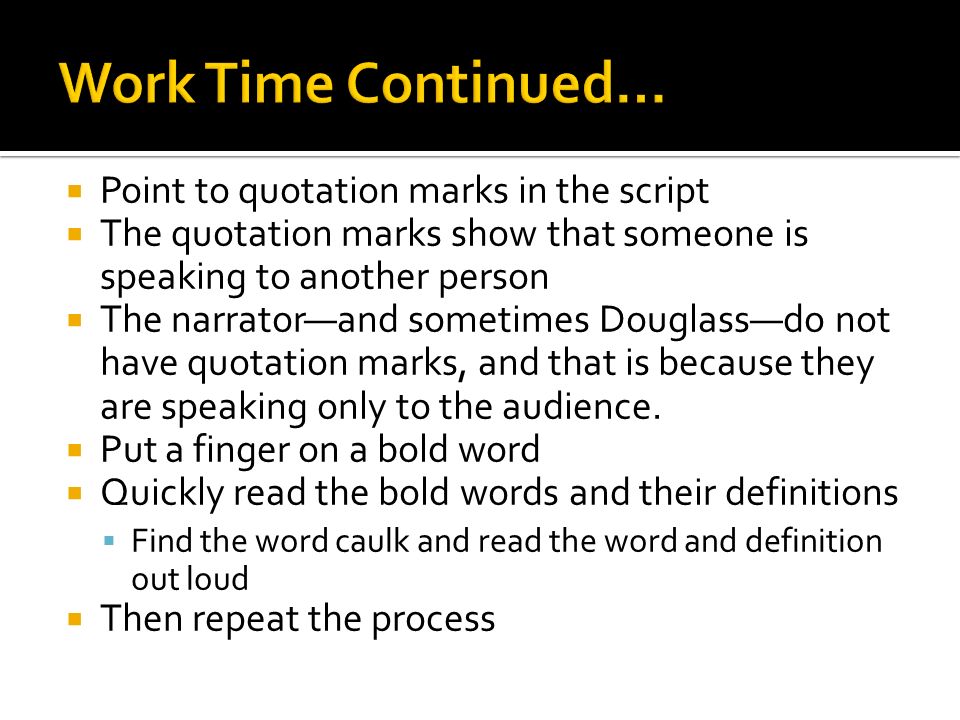 Work Time Continued…

- Point to quotation marks in the script
- The quotation marks show that someone is speaking to another person
- The narrator—and sometimes Douglass—do not have quotation marks, and that is because they are speaking only to the audience.
- Put a finger on a bold word
- Quickly read the bold words and their definitions
  - Find the word caulk and read the word and definition out loud
- Then repeat the process